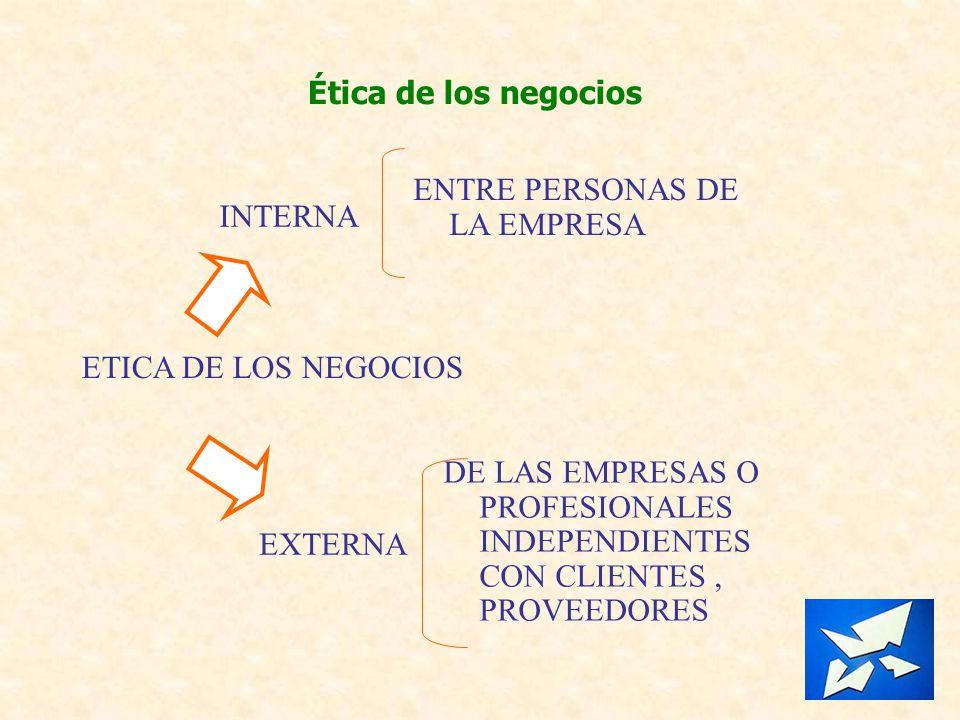 Ética de los negocios

INTERNA

ENTRE PERSONAS DE LA EMPRESA

ETICA DE LOS NEGOCIOS

EXTERNA

DE LAS EMPRESAS O PROFESIONALES INDEPENDIENTES CON CLIENTES , PROVEEDORES